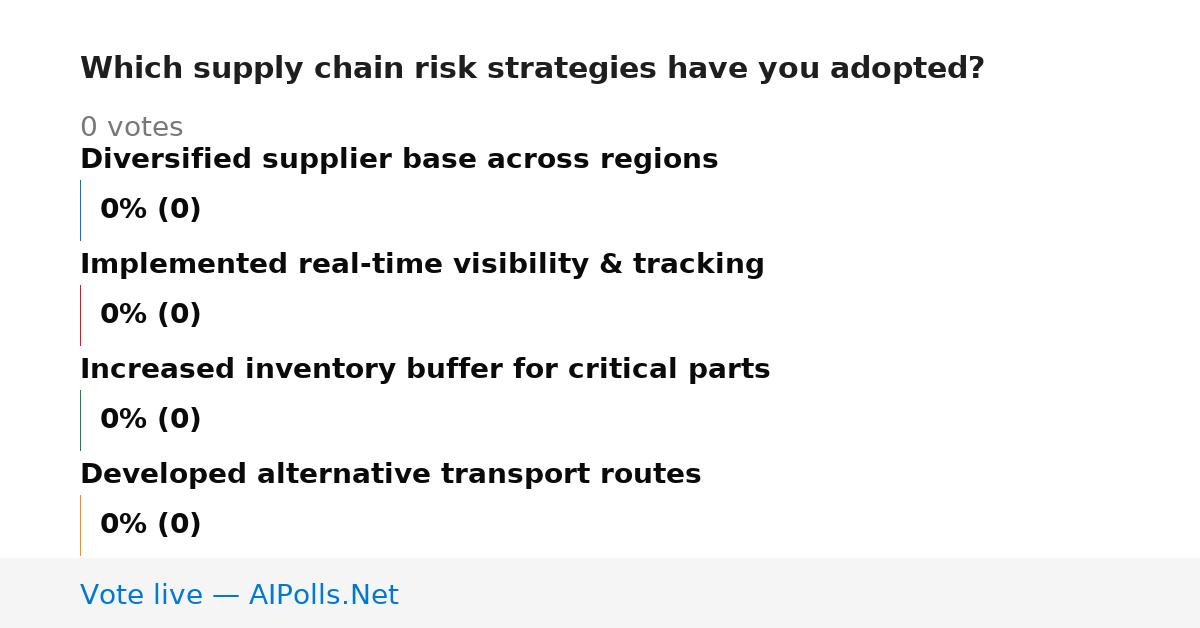 Which supply chain risk strategies have you adopted?

0 votes

Diversified supplier base across regions

0% (0)

Implemented real-time visibility & tracking

0% (0)

Increased inventory buffer for critical parts

0% (0)

Developed alternative transport routes

0% (0)

Vote live — AIPolls.Net